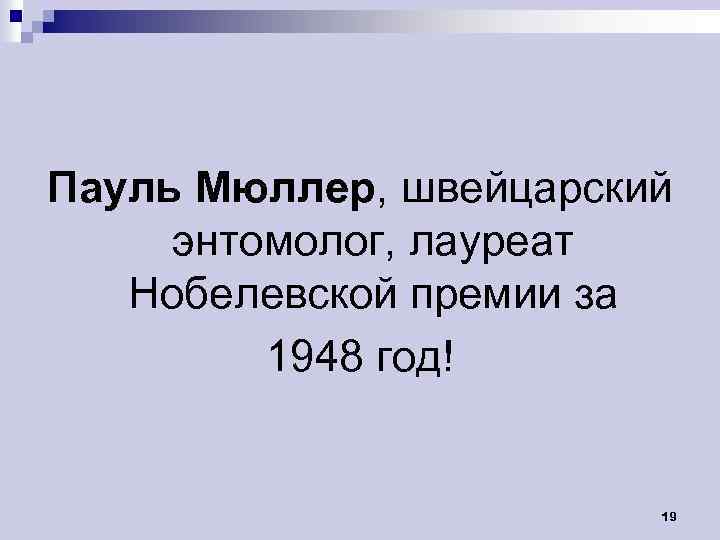 Пауль Мюллер, швейцарский энтомолог, лауреат Нобелевской премии за 1948 год!

19